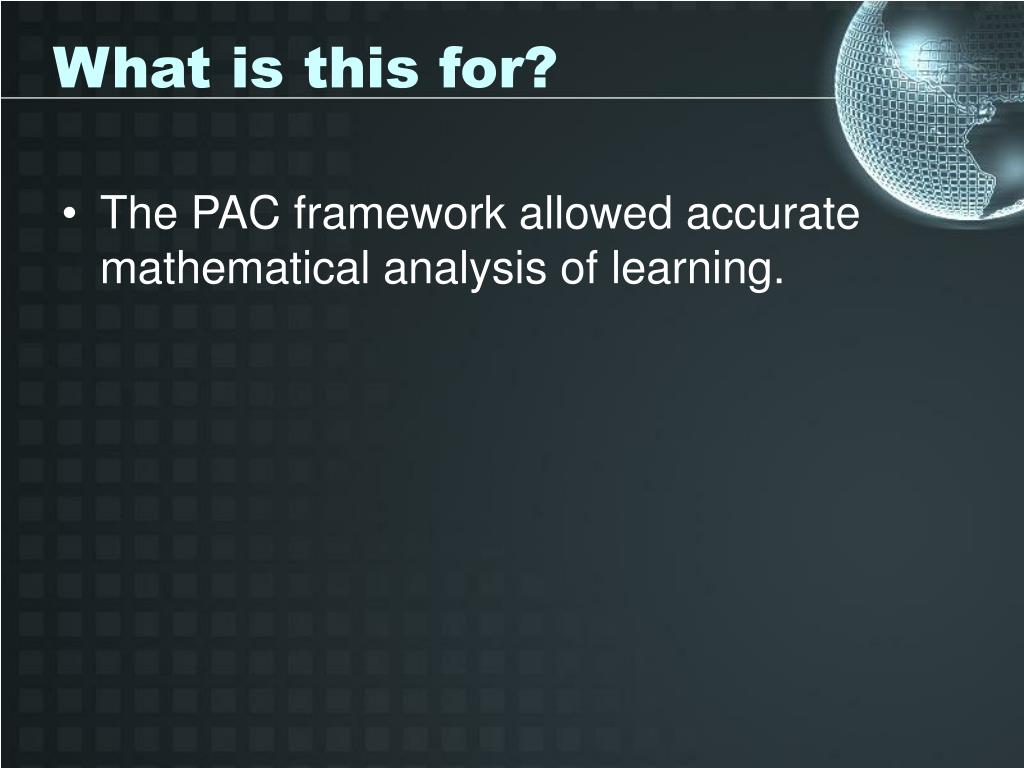 What is this for?

• The PAC framework allowed accurate mathematical analysis of learning.